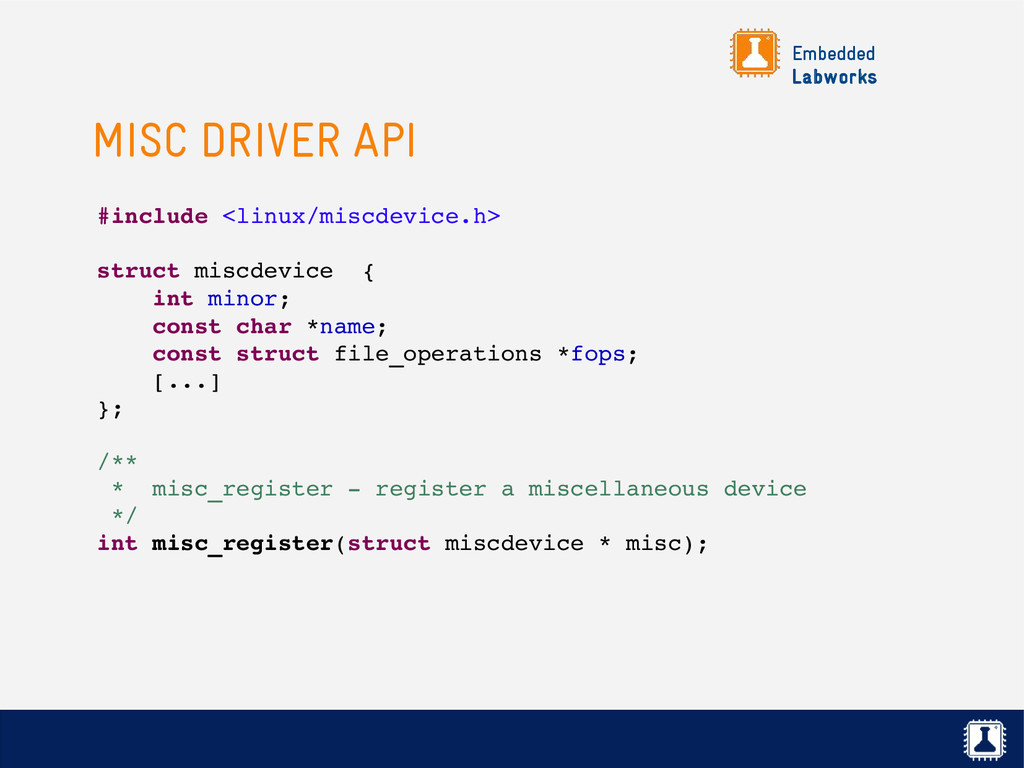 Embedded
Labworks

MISC DRIVER API

#include <linux/miscdevice.h>

struct miscdevice {
    int minor;
    const char *name;
    const struct file_operations *fops;
    [...]
};

/**
 * misc_register - register a miscellaneous device
 */
int misc_register(struct miscdevice * misc);